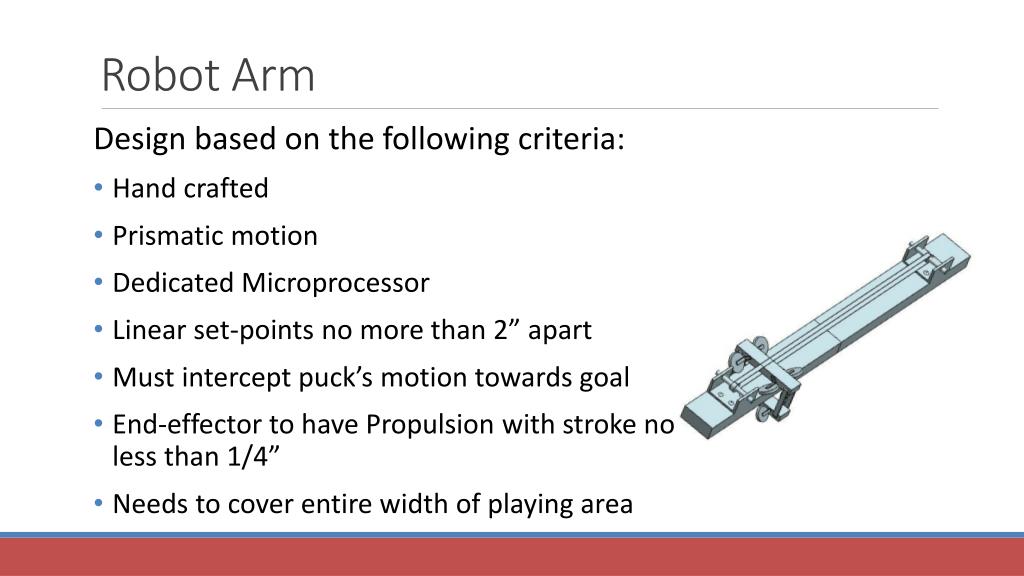 Robot Arm

Design based on the following criteria:

• Hand crafted
• Prismatic motion
• Dedicated Microprocessor
• Linear set-points no more than 2” apart
• Must intercept puck’s motion towards goal
• End-effector to have Propulsion with stroke no less than 1/4”
• Needs to cover entire width of playing area